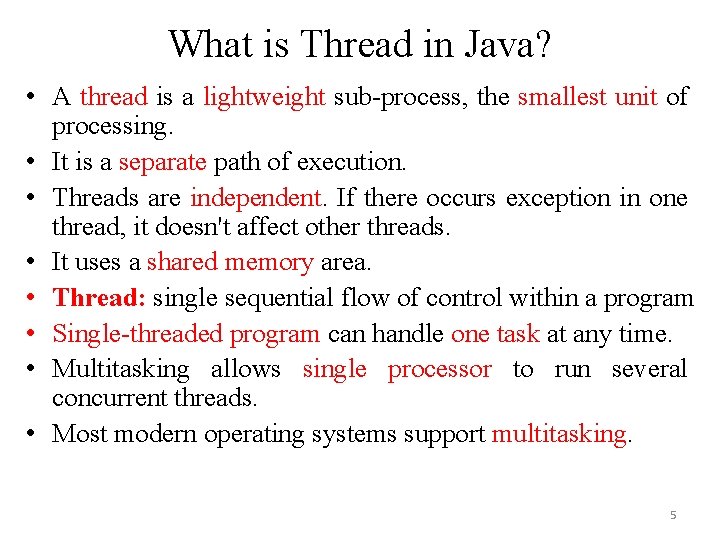 What is Thread in Java?

• A thread is a lightweight sub-process, the smallest unit of processing.
• It is a separate path of execution.
• Threads are independent. If there occurs exception in one thread, it doesn't affect other threads.
• It uses a shared memory area.
• Thread: single sequential flow of control within a program
• Single-threaded program can handle one task at any time.
• Multitasking allows single processor to run several concurrent threads.
• Most modern operating systems support multitasking.

5